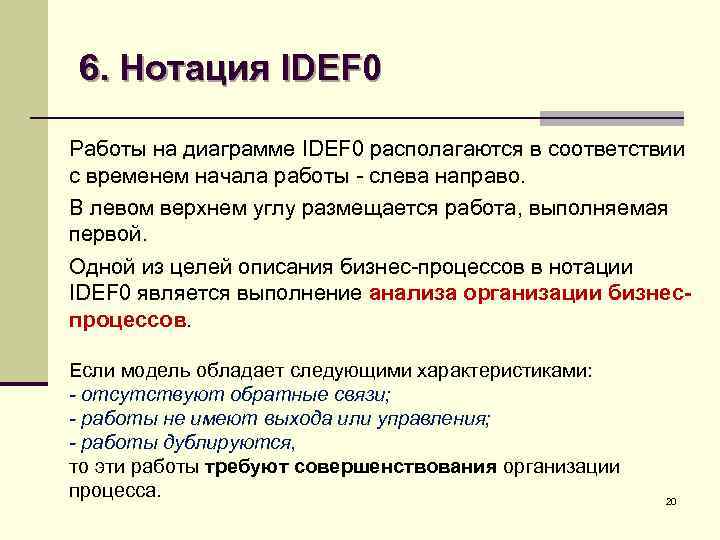 6. Нотация IDEF0

Работы на диаграмме IDEF0 располагаются в соответствии с временем начала работы - слева направо.

В левом верхнем углу размещается работа, выполняемая первой.

Одной из целей описания бизнес-процессов в нотации IDEF0 является выполнение анализа организации бизнес-процессов.

Если модель обладает следующими характеристиками:
- отсутствуют обратные связи;
- работы не имеют выхода или управления;
- работы дублируются,
то эти работы требуют совершенствования организации процесса.

20